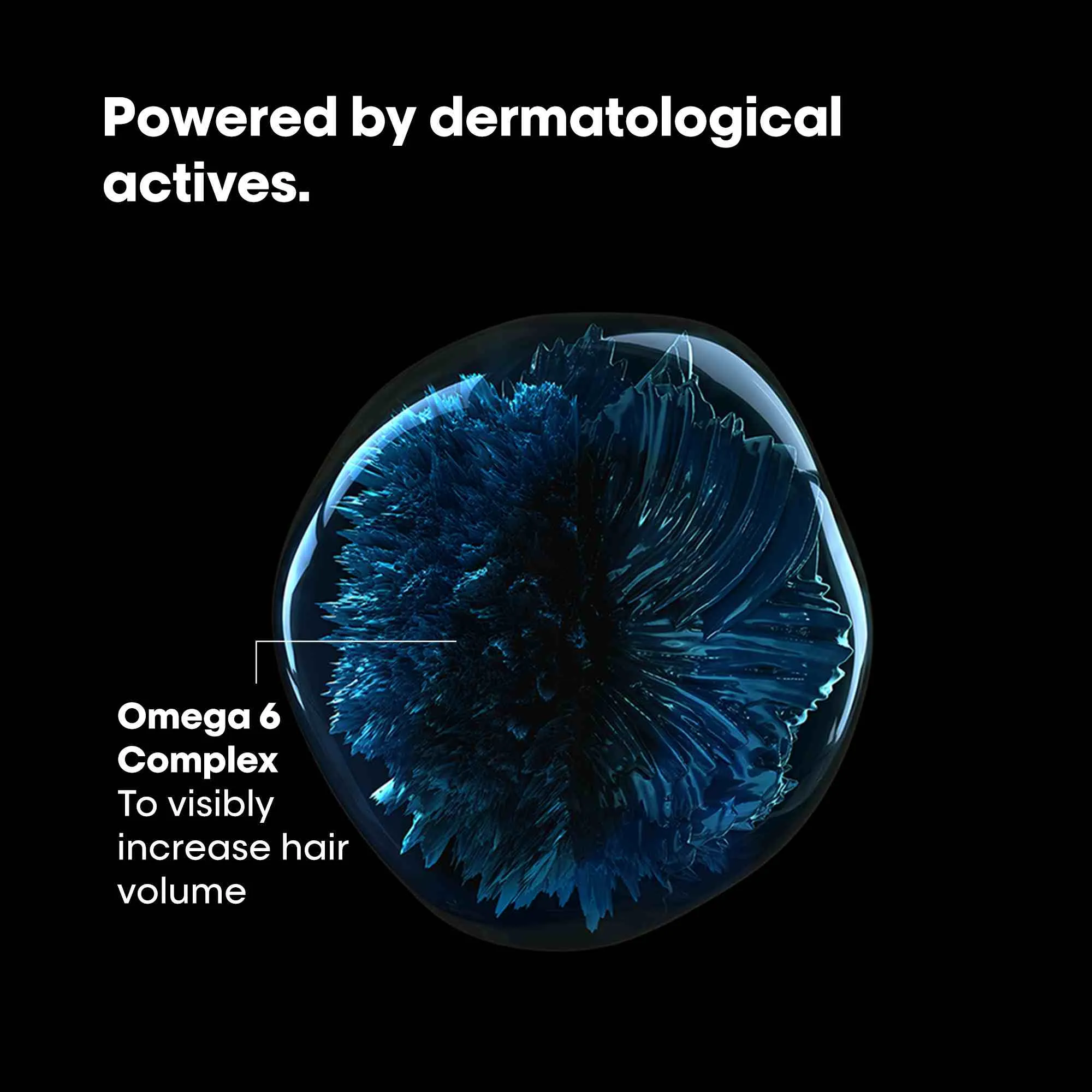 Powered by dermatological actives.

Omega 6 Complex
To visibly increase hair volume